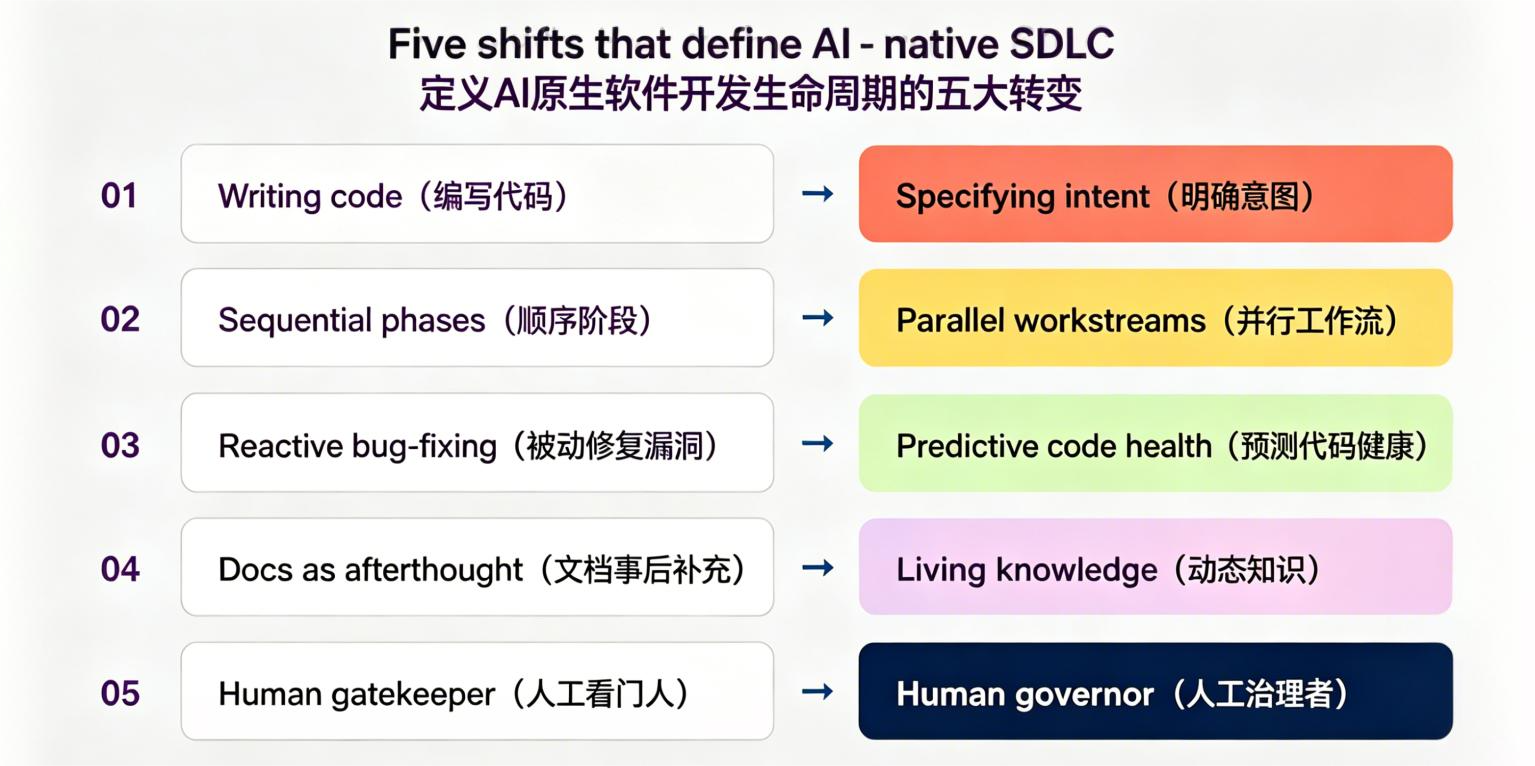 Five shifts that define AI - native SDLC
定义AI原生软件开发生命周期的五大转变

01 Writing code（编写代码） → Specifying intent（明确意图）

02 Sequential phases（顺序阶段） → Parallel workstreams（并行工作流）

03 Reactive bug-fixing（被动修复漏洞） → Predictive code health（预测代码健康）

04 Docs as afterthought（文档事后补充） → Living knowledge（动态知识）

05 Human gatekeeper（人工看门人） → Human governor（人工治理者）